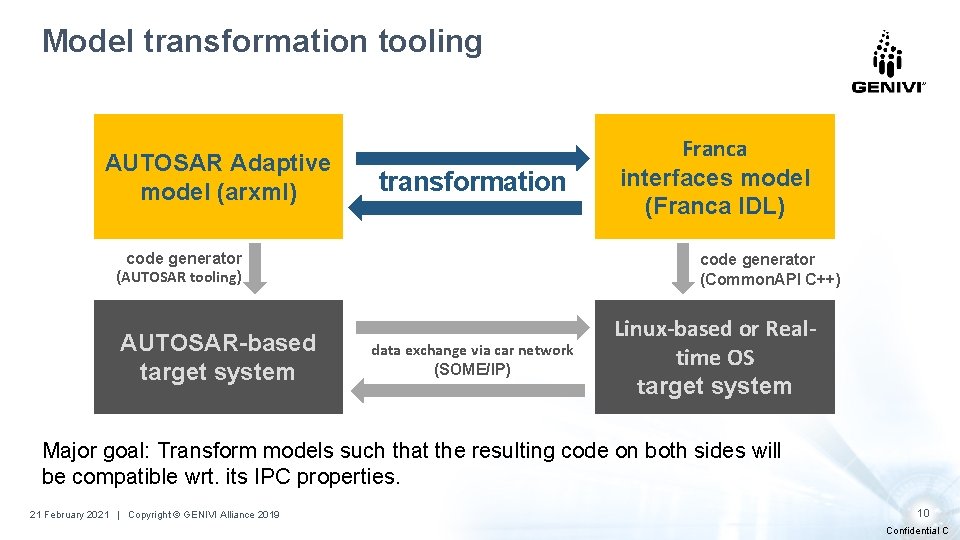 Model transformation tooling

GENIVI

AUTOSAR Adaptive model (arxml)

transformation

Franca interfaces model (Franca IDL)

code generator (AUTOSAR tooling)

code generator (CommonAPI C++)

AUTOSAR-based target system

data exchange via car network (SOME/IP)

Linux-based or Real-time OS target system

Major goal: Transform models such that the resulting code on both sides will be compatible wrt. its IPC properties.

21 February 2021 | Copyright © GENIVI Alliance 2019

10

Confidential C